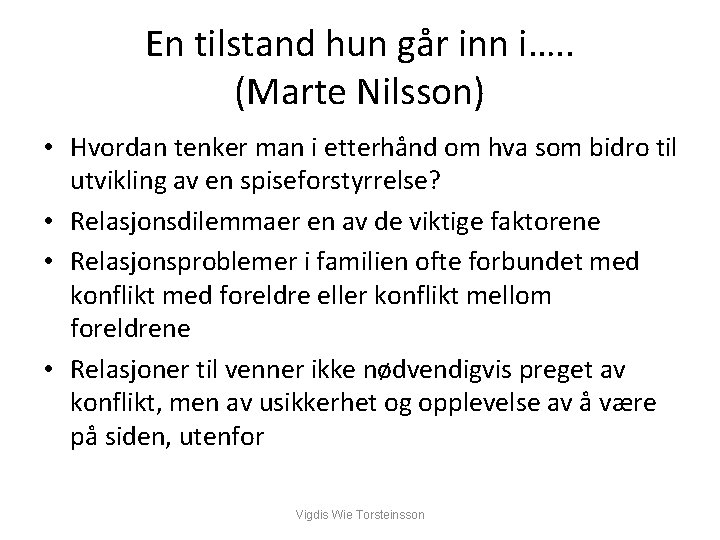 En tilstand hun går inn i…..
(Marte Nilsson)

• Hvordan tenker man i etterhånd om hva som bidro til utvikling av en spiseforstyrrelse?
• Relasjonsdilemmaer en av de viktige faktorene
• Relasjonsproblemer i familien ofte forbundet med konflikt med foreldre eller konflikt mellom foreldrene
• Relasjoner til venner ikke nødvendigvis preget av konflikt, men av usikkerhet og opplevelse av å være på siden, utenfor

Vigdis Wie Torsteinsson